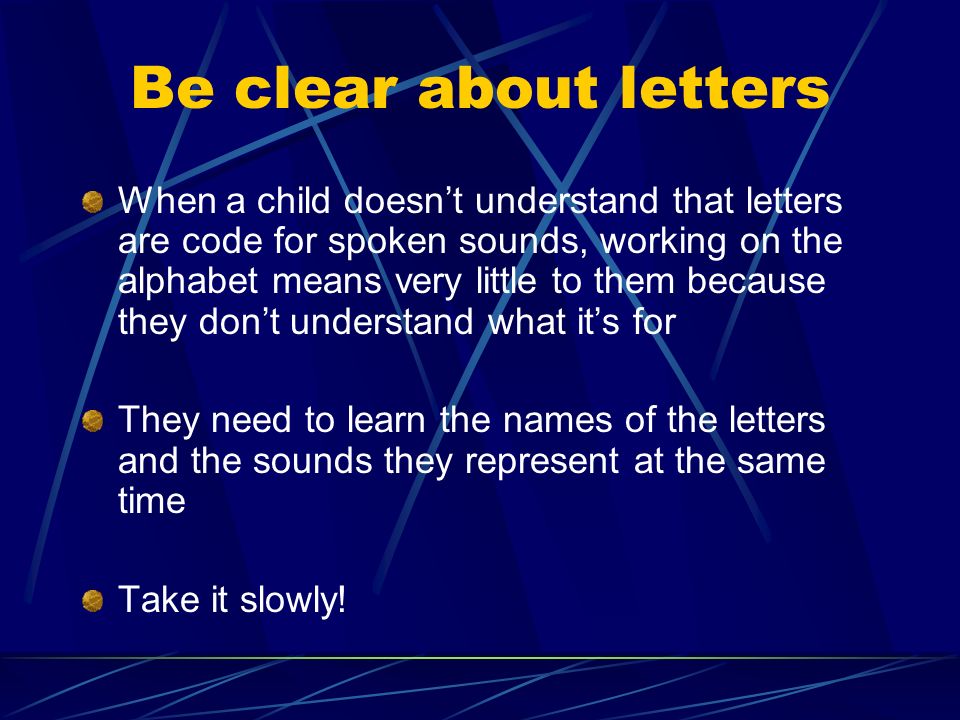 Be clear about letters

When a child doesn’t understand that letters are code for spoken sounds, working on the alphabet means very little to them because they don’t understand what it’s for

They need to learn the names of the letters and the sounds they represent at the same time

Take it slowly!